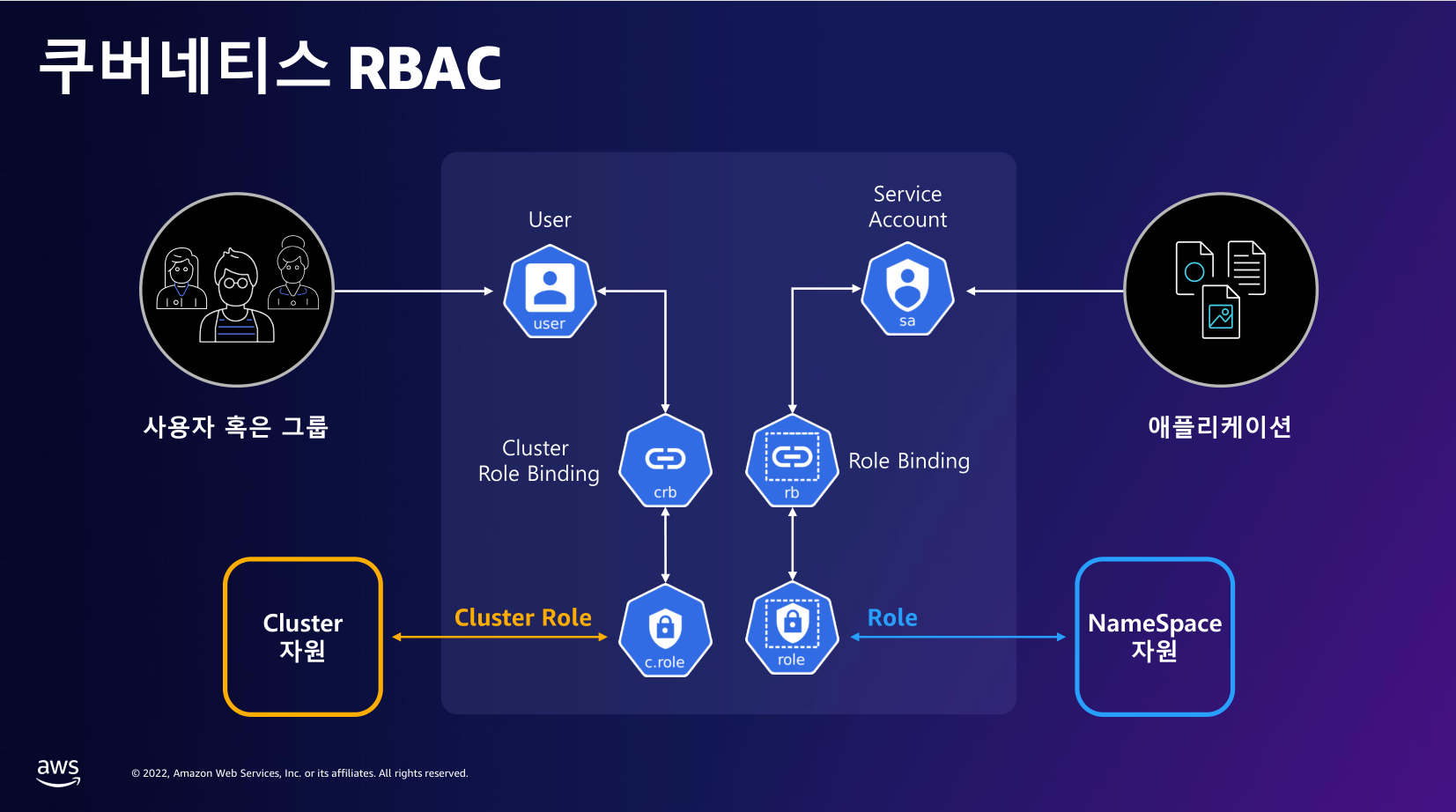 쿠버네티스 RBAC

User

user

Service Account

sa

사용자 혹은 그룹

애플리케이션

Cluster Role Binding

crb

rb

Role Binding

Cluster 자원

Cluster Role

c.role

role

Role

NameSpace 자원

aws

© 2022, Amazon Web Services, Inc. or its affiliates. All rights reserved.